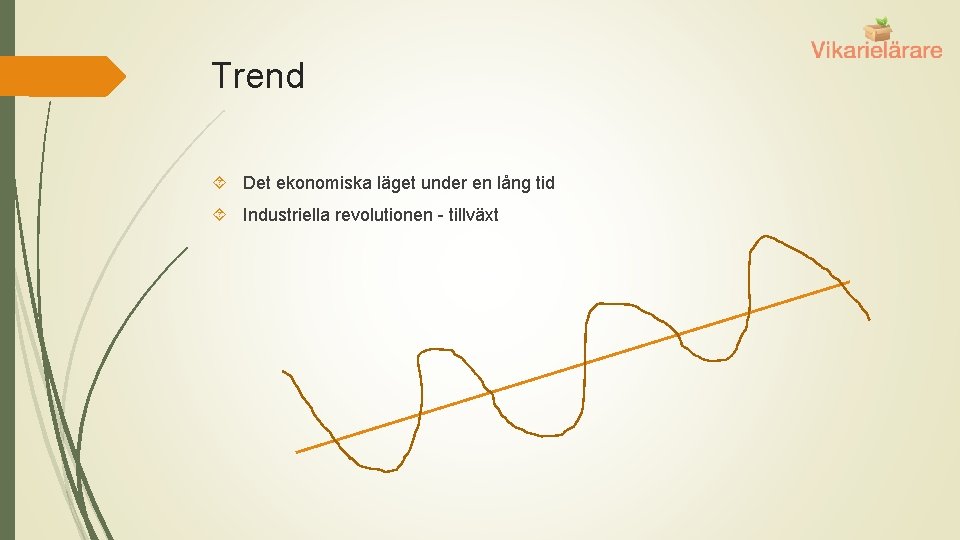 Vikarielärare

Trend

Det ekonomiska läget under en lång tid

Industriella revolutionen - tillväxt